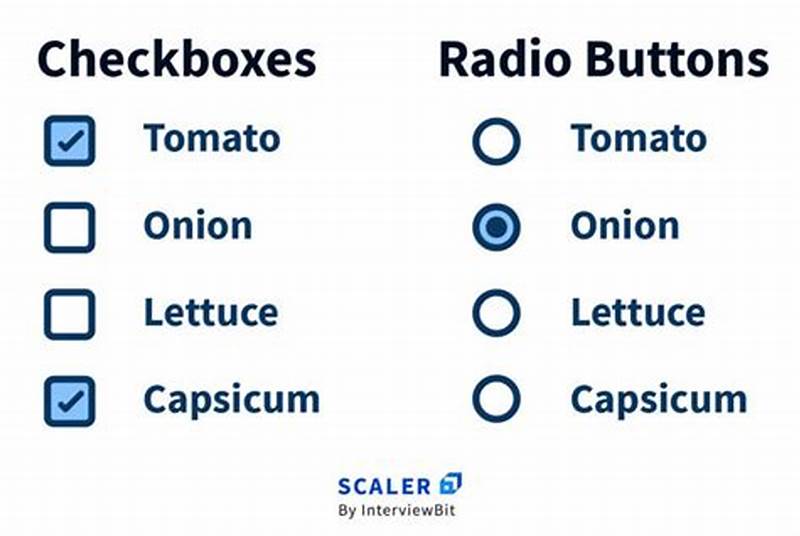 Checkboxes

Tomato
Onion
Lettuce
Capsicum

Radio Buttons

Tomato
Onion
Lettuce
Capsicum

SCALER
By InterviewBit